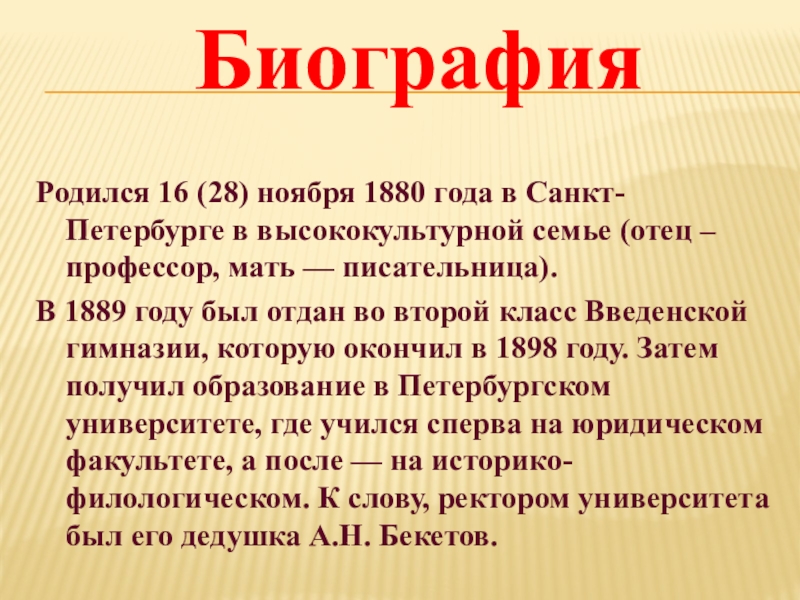 Биография

Родился 16 (28) ноября 1880 года в Санкт-Петербурге в высококультурной семье (отец – профессор, мать — писательница).

В 1889 году был отдан во второй класс Введенской гимназии, которую окончил в 1898 году. Затем получил образование в Петербургском университете, где учился сперва на юридическом факультете, а после — на историко-филологическом. К слову, ректором университета был его дедушка А.Н. Бекетов.